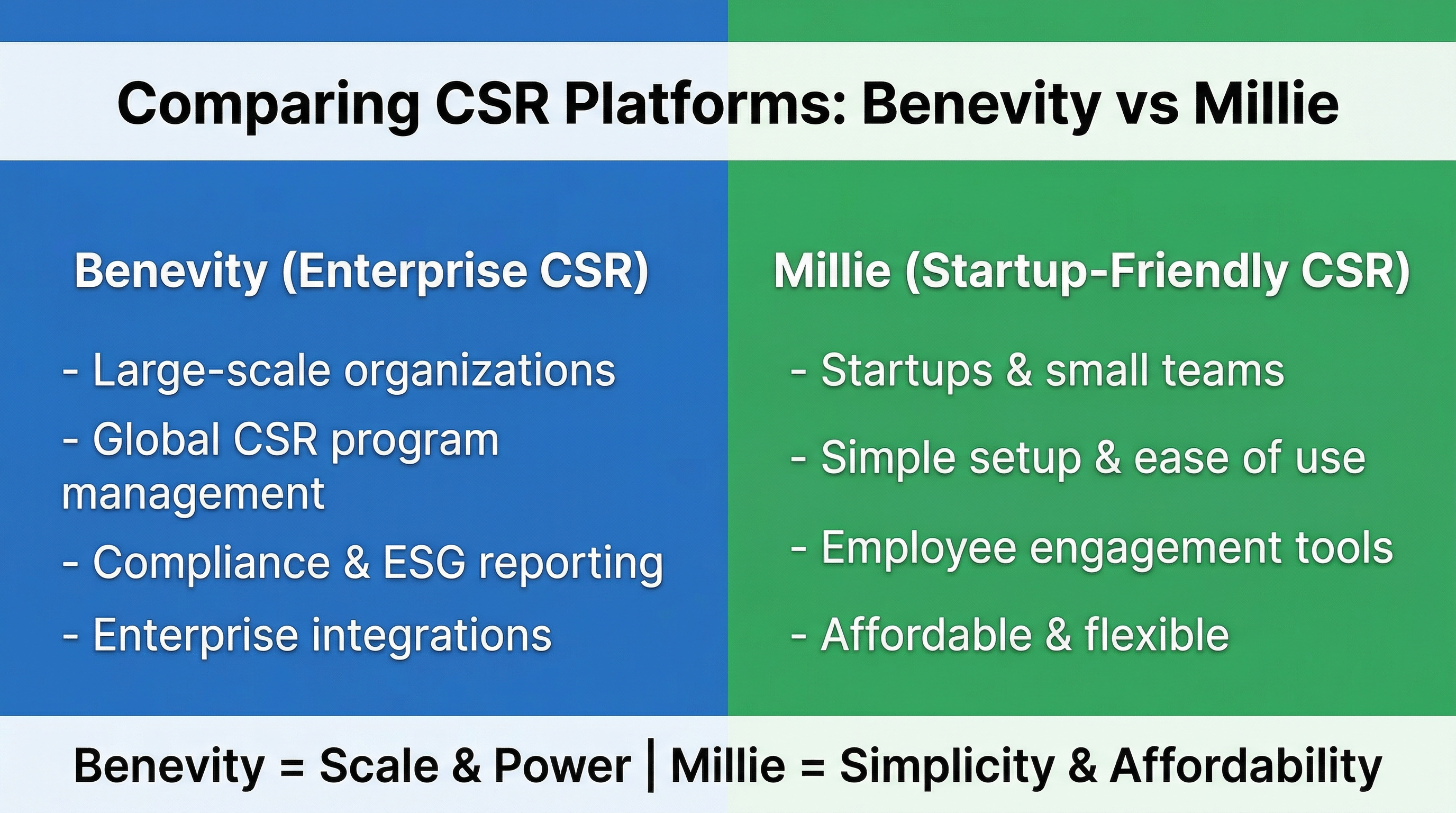 Comparing CSR Platforms: Benevity vs Millie

Benevity (Enterprise CSR)

- Large-scale organizations
- Global CSR program management
- Compliance & ESG reporting
- Enterprise integrations

Millie (Startup-Friendly CSR)

- Startups & small teams
- Simple setup & ease of use
- Employee engagement tools
- Affordable & flexible

Benevity = Scale & Power | Millie = Simplicity & Affordability